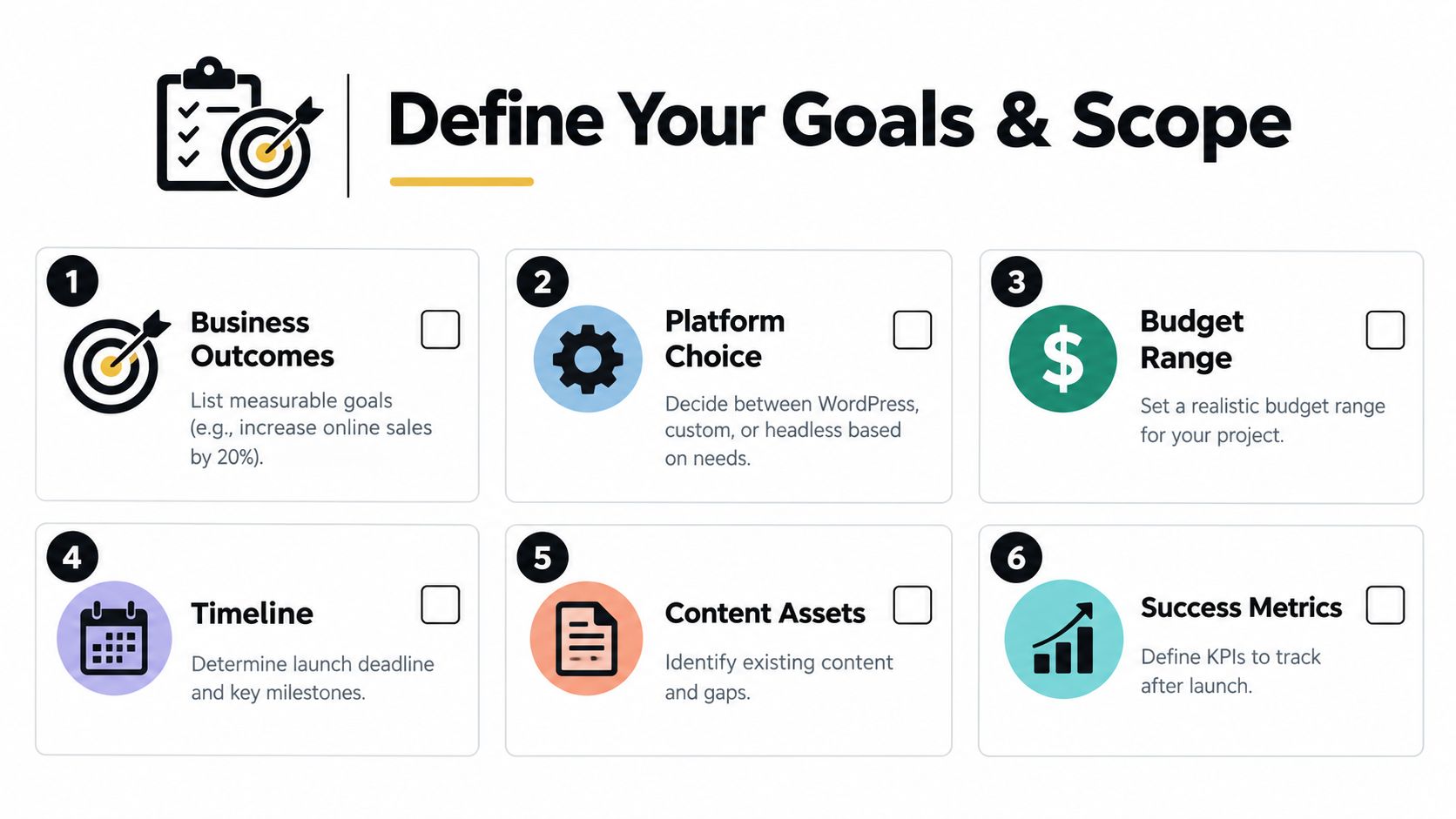 Define Your Goals & Scope

1
Business Outcomes
List measurable goals (e.g., increase online sales by 20%).

2
Platform Choice
Decide between WordPress, custom, or headless based on needs.

3
$
Budget Range
Set a realistic budget range for your project.

4
Timeline
Determine launch deadline and key milestones.

5
Content Assets
Identify existing content and gaps.

6
Success Metrics
Define KPIs to track after launch.